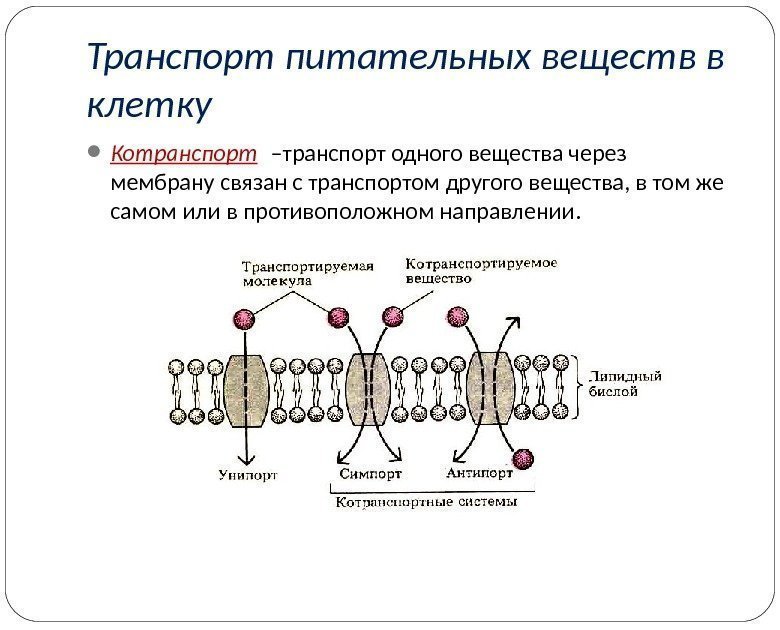 Транспорт питательных веществ в клетку

Котранспорт –транспорт одного вещества через мембрану связан с транспортом другого вещества, в том же самом или в противоположном направлении.

Транспортируемая молекула

Котранспортируемое вещество

Липидный бислой

Унипорт

Симпорт

Антипорт

Котранспортные системы